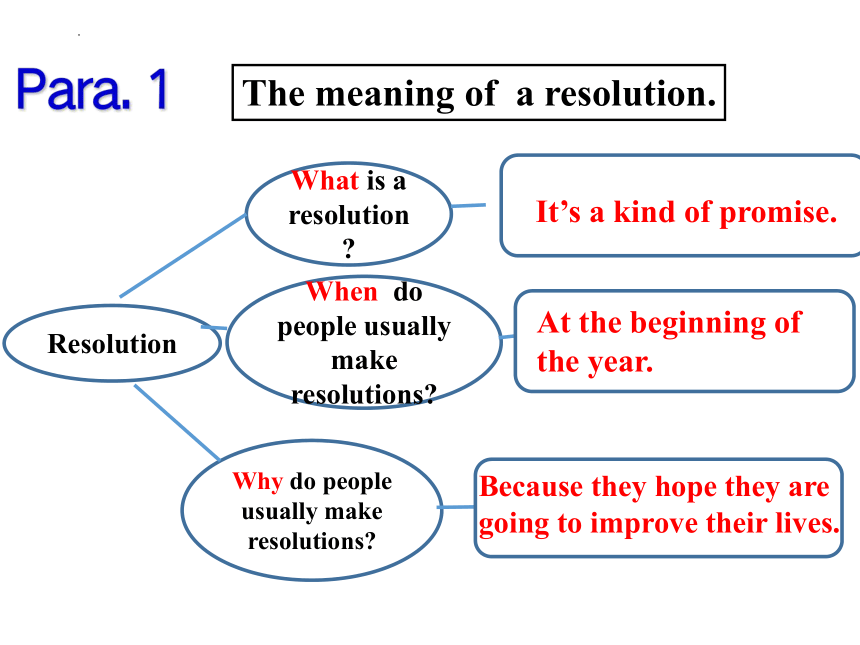 Para. 1

The meaning of a resolution.

Resolution

What is a resolution ?

It's a kind of promise.

When do people usually make resolutions?

At the beginning of the year.

Why do people usually make resolutions?

Because they hope they are going to improve their lives.